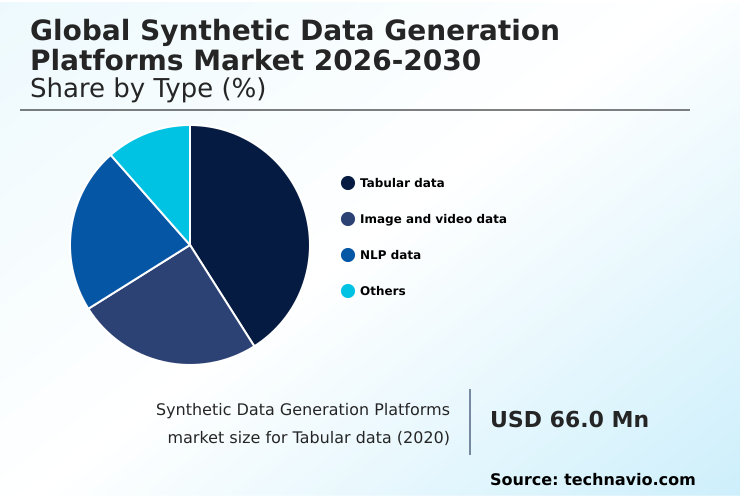 Global Synthetic Data Generation Platforms Market 2026-2030
Share by Type (%)

Tabular data
Image and video data
NLP data
Others

Synthetic Data Generation Platforms market size for Tabular data (2020)

USD 66.0 Mn

Source: technavio.com